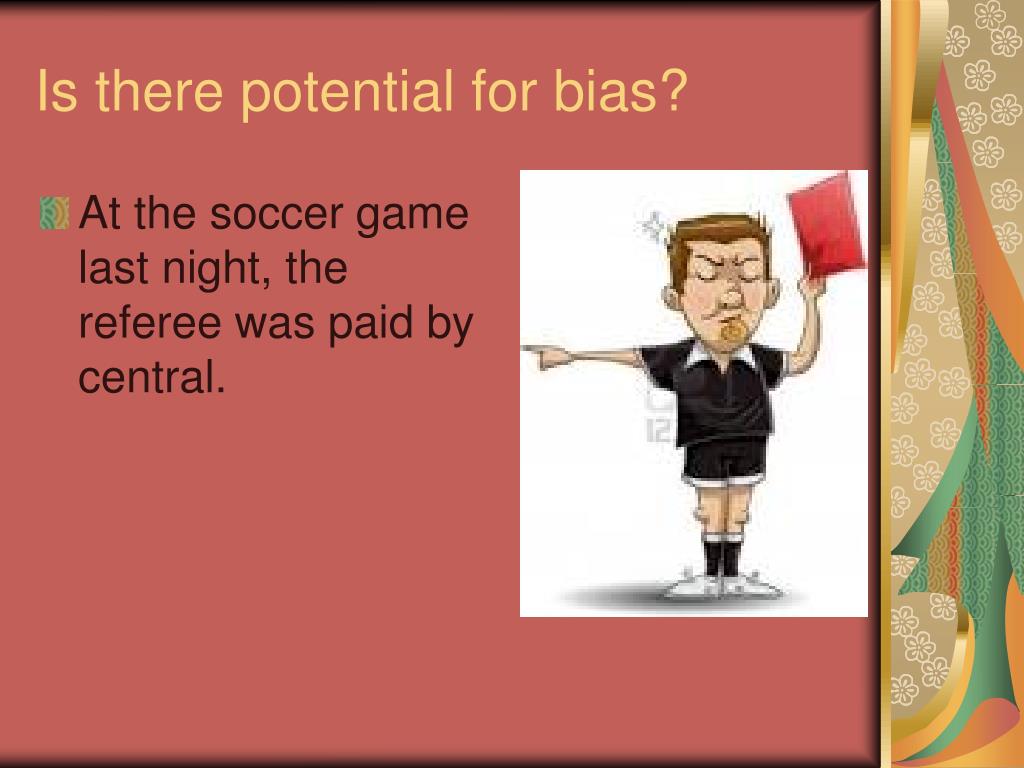 Is there potential for bias?

At the soccer game last night, the referee was paid by central.